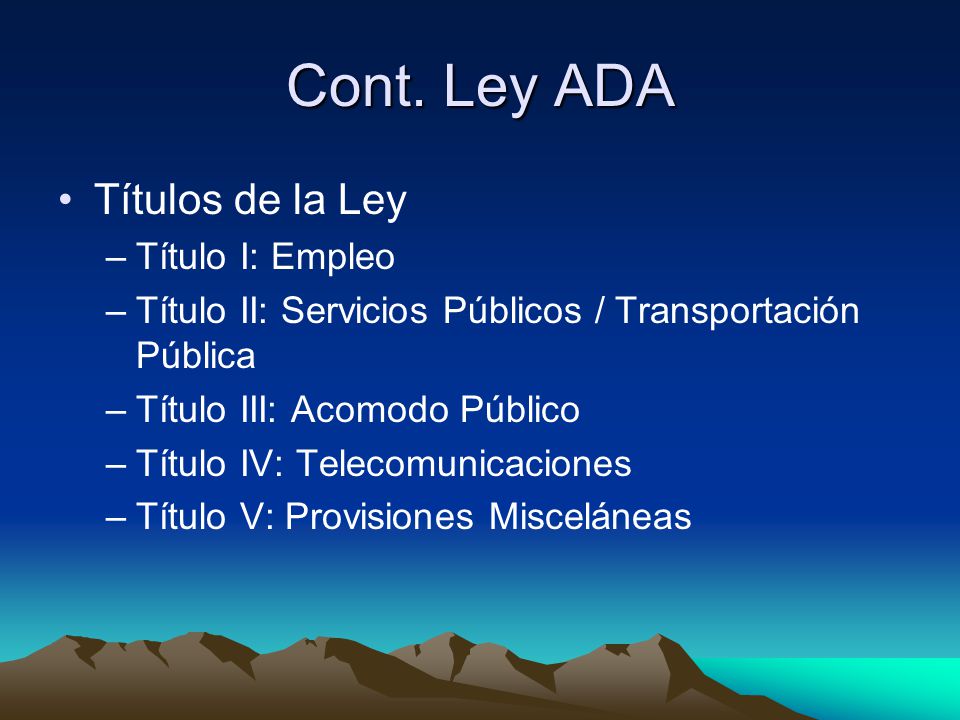 Cont. Ley ADA

• Títulos de la Ley
– Título I: Empleo
– Título II: Servicios Públicos / Transportación Pública
– Título III: Acomodo Público
– Título IV: Telecomunicaciones
– Título V: Provisiones Misceláneas